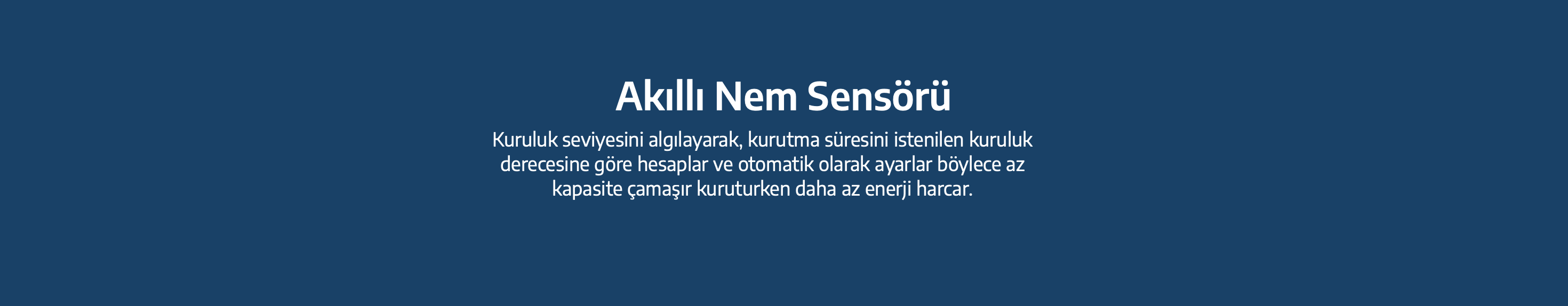 Akıllı Nem Sensörü

Kuruluk seviyesini algılayarak, kurutma süresini istenilen kuruluk derecesine göre hesaplar ve otomatik olarak ayarlar böylece az kapasite çamaşır kuruturken daha az enerji harcar.